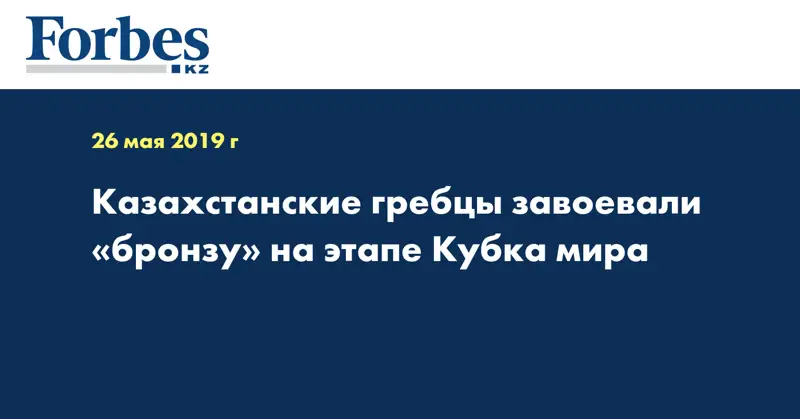 Forbes
KZ

26 мая 2019 г

Казахстанские гребцы завоевали «бронзу» на этапе Кубка мира